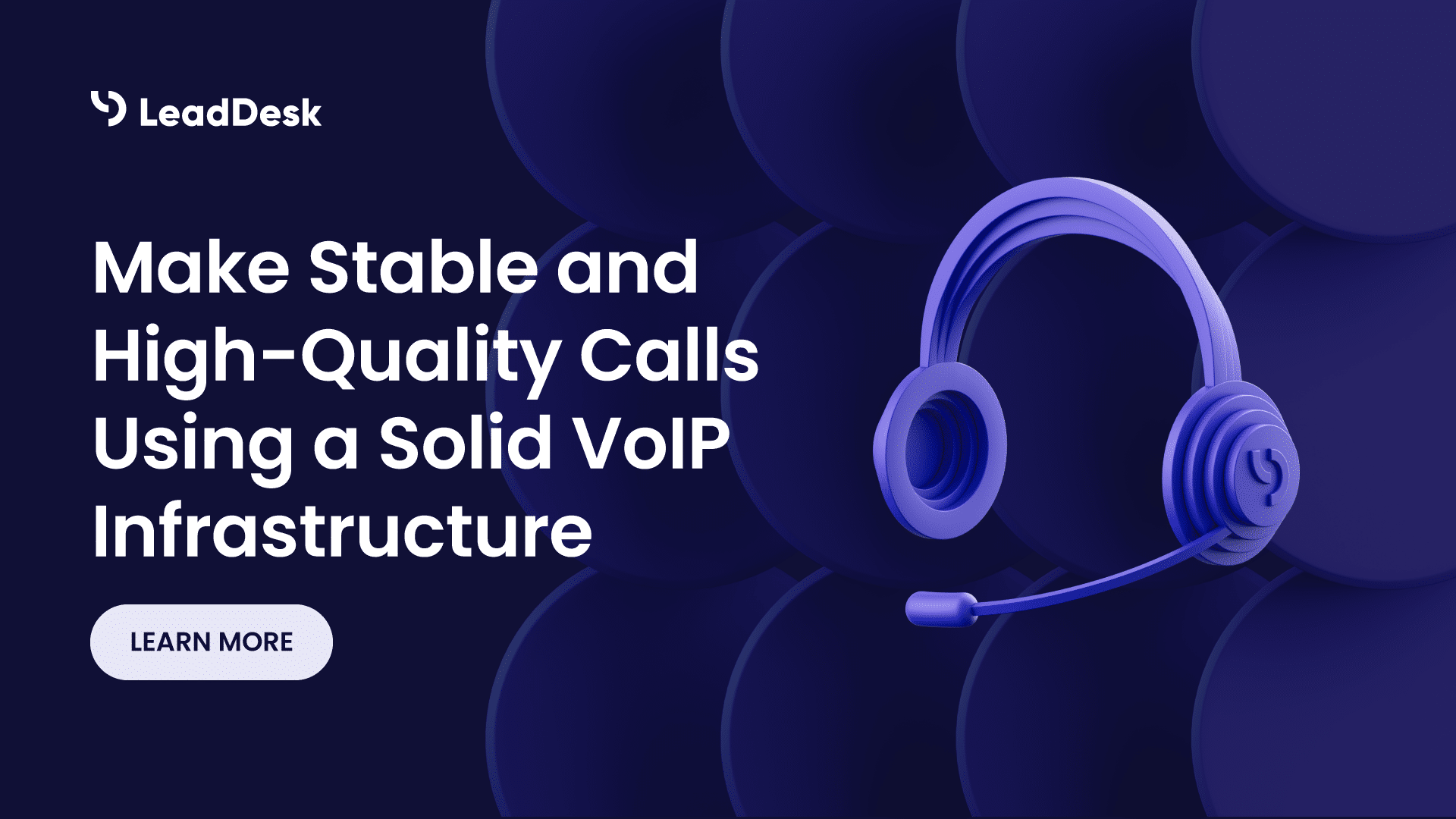 LeadDesk

Make Stable and High-Quality Calls Using a Solid VoIP Infrastructure

LEARN MORE